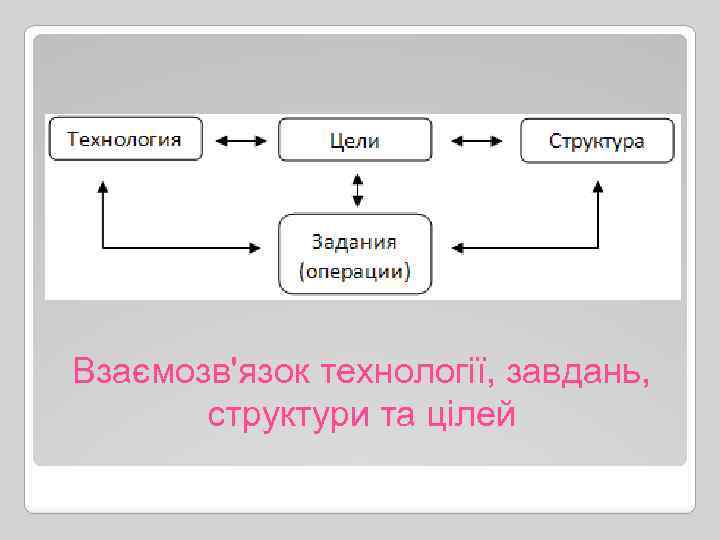 Технология

Цели

Структура

Задания (операции)

Взаємозв'язок технології, завдань, структури та цілей